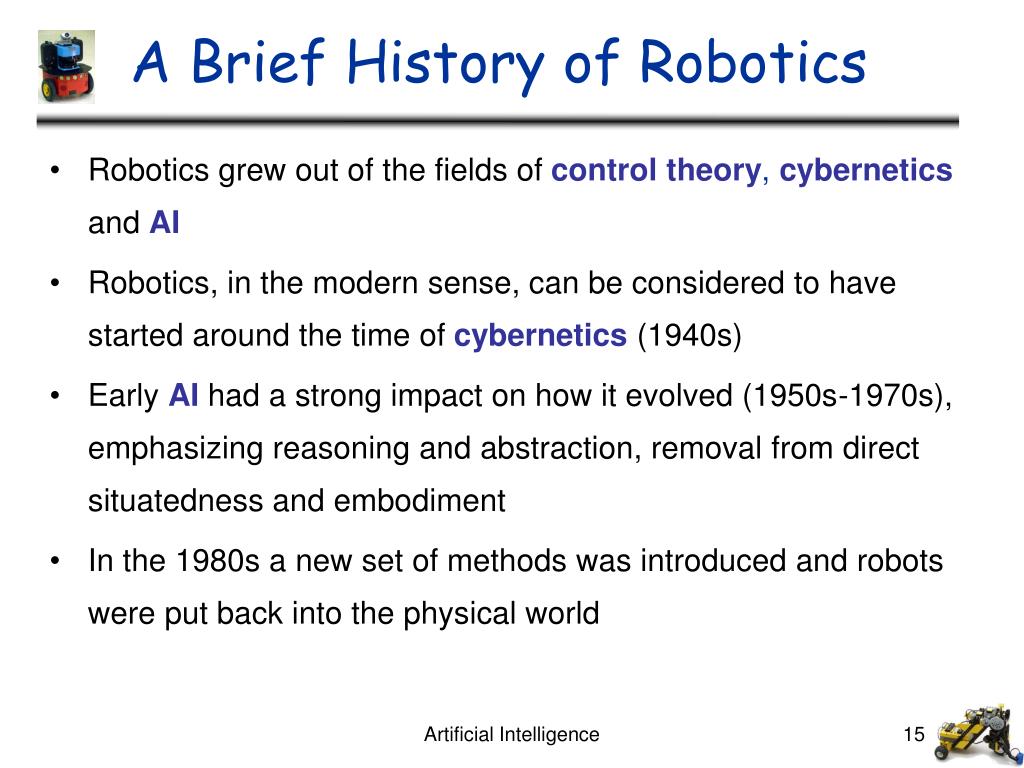 A Brief History of Robotics

• Robotics grew out of the fields of control theory, cybernetics and AI

• Robotics, in the modern sense, can be considered to have started around the time of cybernetics (1940s)

• Early AI had a strong impact on how it evolved (1950s-1970s), emphasizing reasoning and abstraction, removal from direct situatedness and embodiment

• In the 1980s a new set of methods was introduced and robots were put back into the physical world

Artificial Intelligence

15